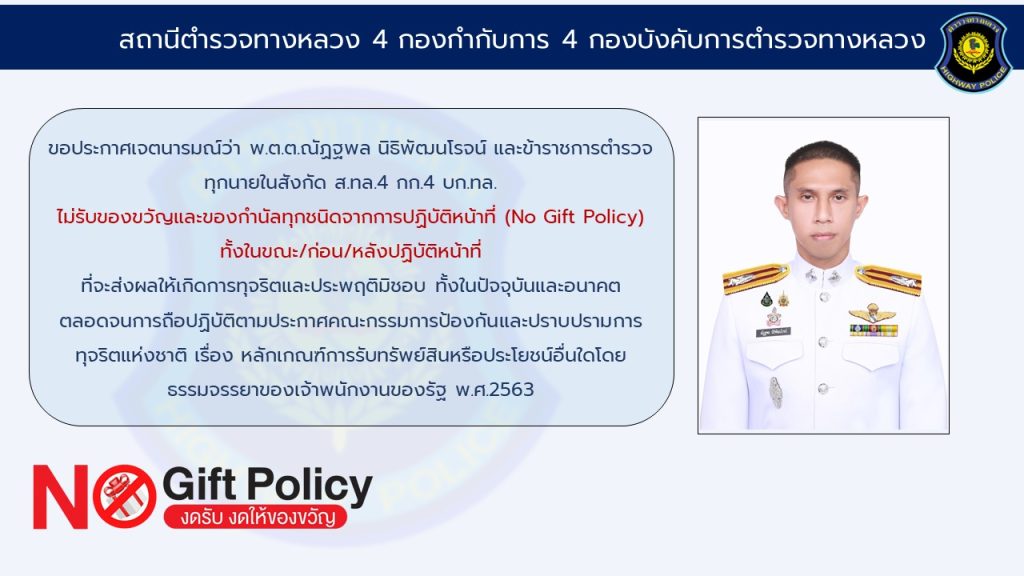 สถานีตำรวจทางหลวง 4 กองกำกับการ 4 กองบังคับการตำรวจทางหลวง

HIGHWAY POLICE

ขอประกาศเจตนารมณ์ว่า พ.ต.ต.ณัฏฐพล นิธิพัฒนโรจน์ และข้าราชการตำรวจทุกนายในสังกัด ส.ทล.4 กก.4 บก.ทล.

ไม่รับของขวัญและของกำนัลทุกชนิดจากการปฏิบัติหน้าที่ (No Gift Policy) ทั้งในขณะ/ก่อน/หลังปฏิบัติหน้าที่

ที่จะส่งผลให้เกิดการทุจริตและประพฤติมิชอบ ทั้งในปัจจุบันและอนาคต ตลอดจนการถือปฏิบัติตามประกาศคณะกรรมการป้องกันและปราบปรามการทุจริตแห่งชาติ เรื่อง หลักเกณฑ์การรับทรัพย์สินหรือประโยชน์อื่นใดโดยธรรมจรรยาของเจ้าพนักงานของรัฐ พ.ศ.2563

NO Gift Policy
งดรับ งดให้ของขวัญ